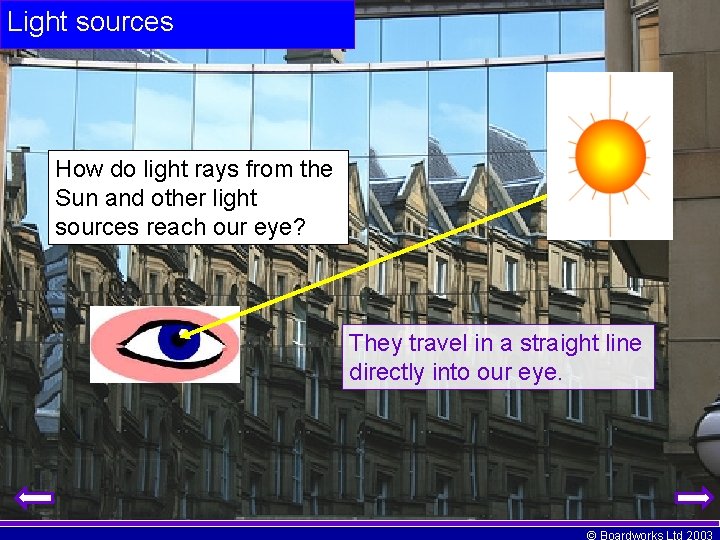 Light sources

How do light rays from the Sun and other light sources reach our eye?

They travel in a straight line directly into our eye.

© Boardworks Ltd 2003